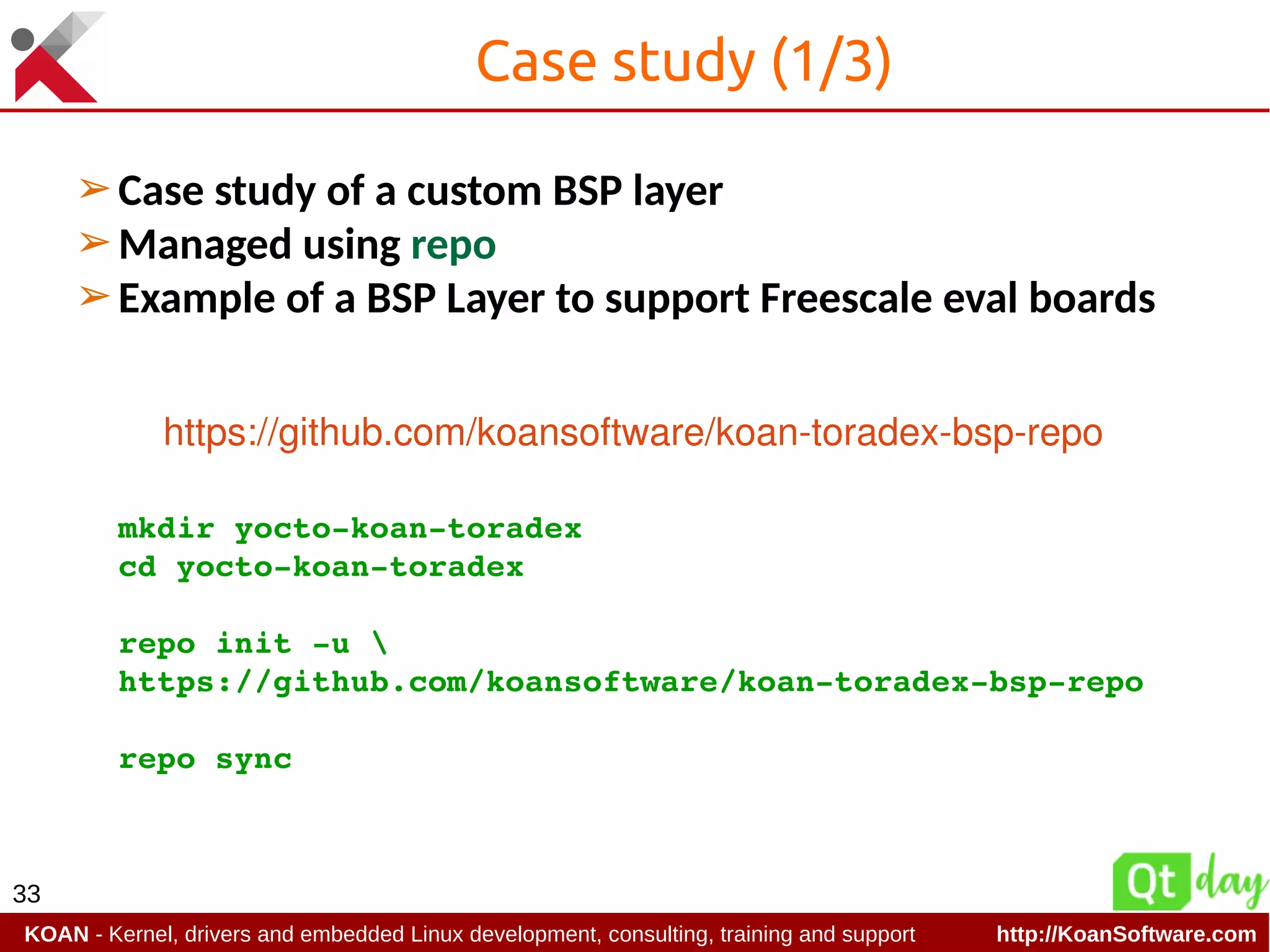 Case study (1/3)

➢ Case study of a custom BSP layer
➢ Managed using repo
➢ Example of a BSP Layer to support Freescale eval boards

https://github.com/koansoftware/koan-toradex-bsp-repo

mkdir yocto-koan-toradex
cd yocto-koan-toradex

repo init -u \
https://github.com/koansoftware/koan-toradex-bsp-repo

repo sync

33

Qt day

KOAN - Kernel, drivers and embedded Linux development, consulting, training and support http://KoanSoftware.com